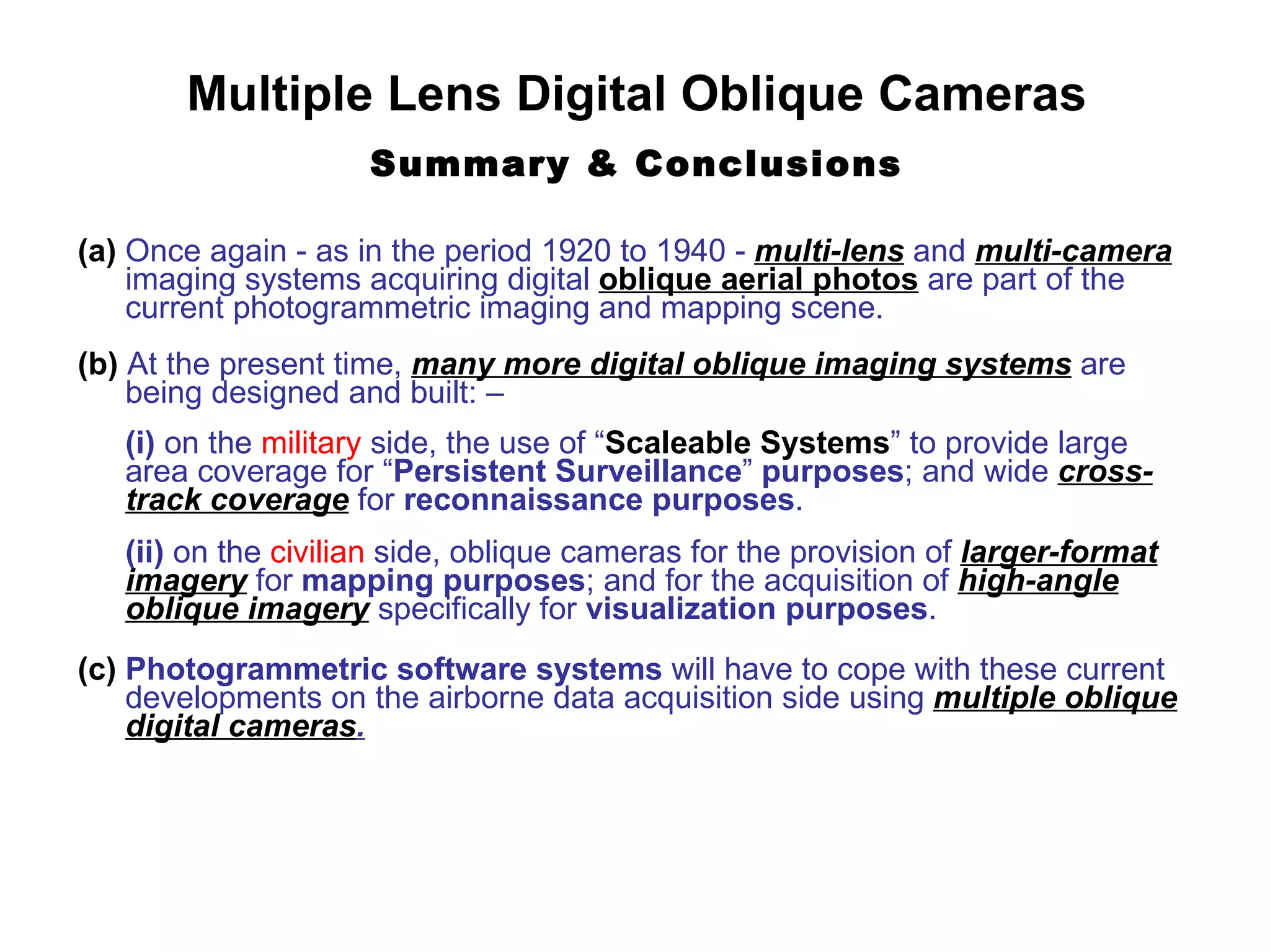 Multiple Lens Digital Oblique Cameras

Summary & Conclusions

(a) Once again - as in the period 1920 to 1940 - multi-lens and multi-camera imaging systems acquiring digital oblique aerial photos are part of the current photogrammetric imaging and mapping scene.

(b) At the present time, many more digital oblique imaging systems are being designed and built: –

(i) on the military side, the use of “Scaleable Systems” to provide large area coverage for “Persistent Surveillance” purposes; and wide cross-track coverage for reconnaissance purposes.

(ii) on the civilian side, oblique cameras for the provision of larger-format imagery for mapping purposes; and for the acquisition of high-angle oblique imagery specifically for visualization purposes.

(c) Photogrammetric software systems will have to cope with these current developments on the airborne data acquisition side using multiple oblique digital cameras.